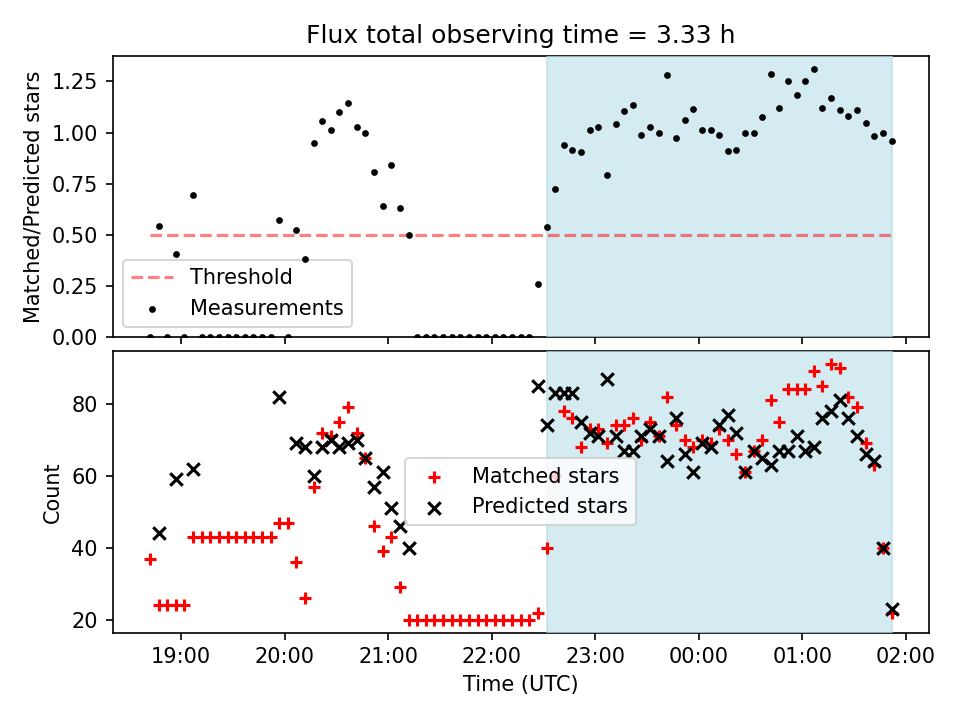 Flux total observing time = 3.33 h

Matched/Predicted stars

1.25
1.00
0.75
0.50
0.25
0.00

Threshold
Measurements

Count

80
60
40
20

Matched stars
Predicted stars

19:00
20:00
21:00
22:00
23:00
00:00
01:00
02:00

Time (UTC)